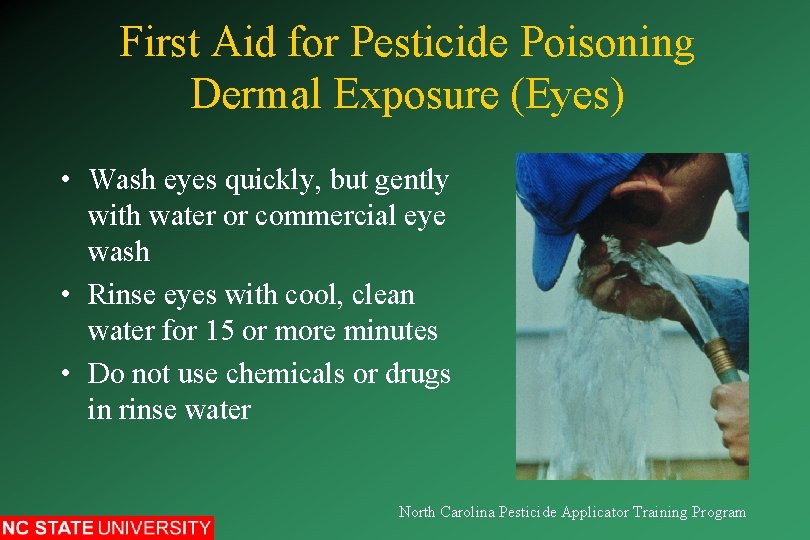 First Aid for Pesticide Poisoning
Dermal Exposure (Eyes)

• Wash eyes quickly, but gently with water or commercial eye wash
• Rinse eyes with cool, clean water for 15 or more minutes
• Do not use chemicals or drugs in rinse water

North Carolina Pesticide Applicator Training Program

NC STATE UNIVERSITY